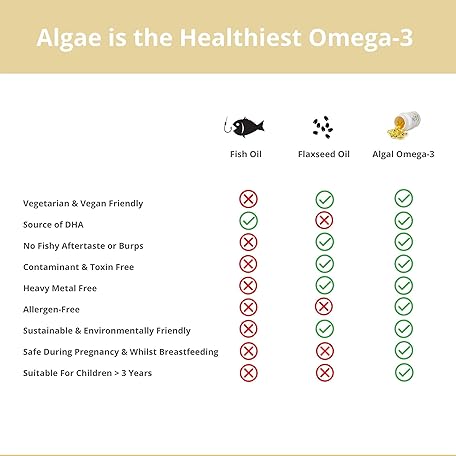 Algae is the Healthiest Omega-3

| | Fish Oil | Flaxseed Oil | Algal Omega-3 |
|---|---|---|---|
| Vegetarian & Vegan Friendly | ✗ | ✓ | ✓ |
| Source of DHA | ✓ | ✗ | ✓ |
| No Fishy Aftertaste or Burps | ✗ | ✓ | ✓ |
| Contaminant & Toxin Free | ✗ | ✓ | ✓ |
| Heavy Metal Free | ✗ | ✓ | ✓ |
| Allergen-Free | ✗ | ✗ | ✓ |
| Sustainable & Environmentally Friendly | ✗ | ✓ | ✓ |
| Safe During Pregnancy & Whilst Breastfeeding | ✗ | ✗ | ✓ |
| Suitable For Children > 3 Years | ✗ | ✗ | ✓ |